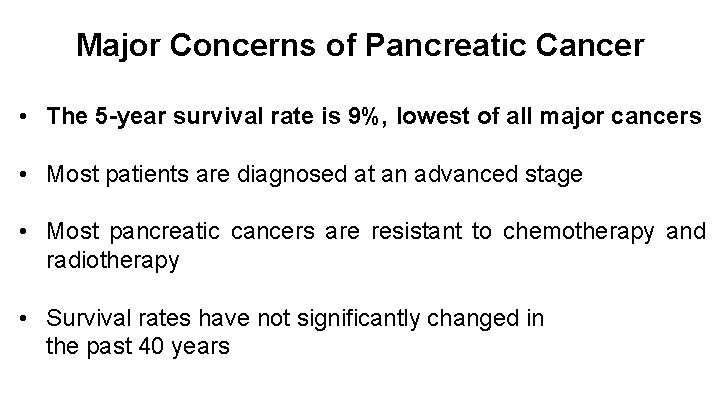 Major Concerns of Pancreatic Cancer

• The 5-year survival rate is 9%, lowest of all major cancers

• Most patients are diagnosed at an advanced stage

• Most pancreatic cancers are resistant to chemotherapy and radiotherapy

• Survival rates have not significantly changed in the past 40 years